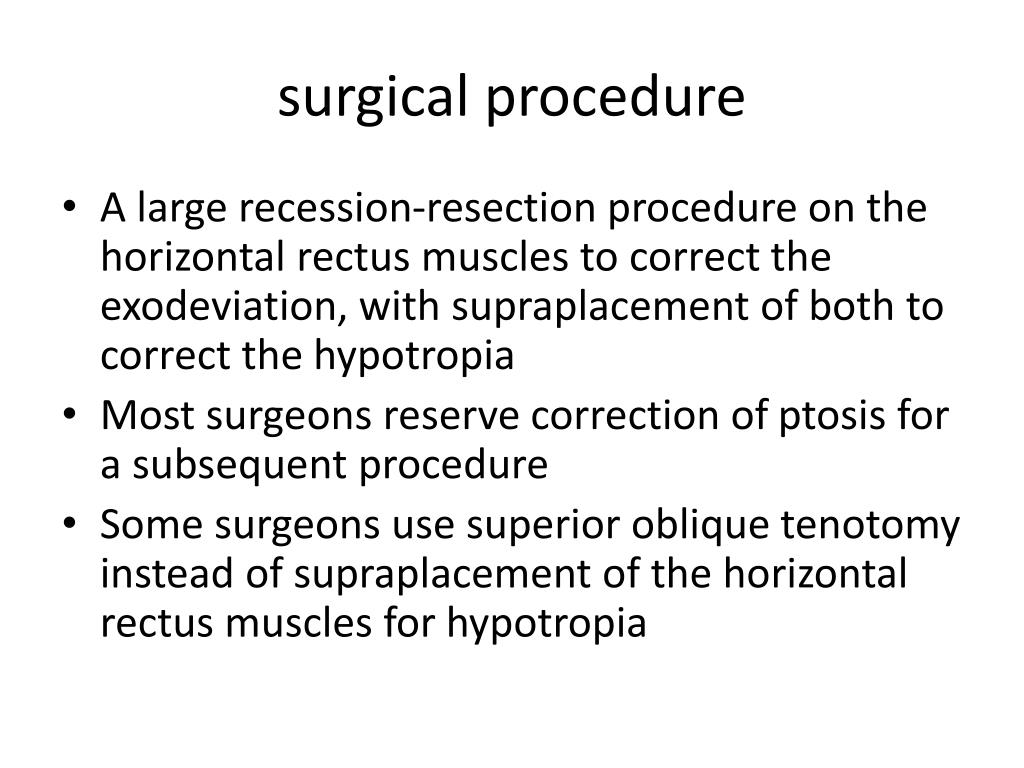 surgical procedure

• A large recession-resection procedure on the horizontal rectus muscles to correct the exodeviation, with supraplacement of both to correct the hypotropia
• Most surgeons reserve correction of ptosis for a subsequent procedure
• Some surgeons use superior oblique tenotomy instead of supraplacement of the horizontal rectus muscles for hypotropia